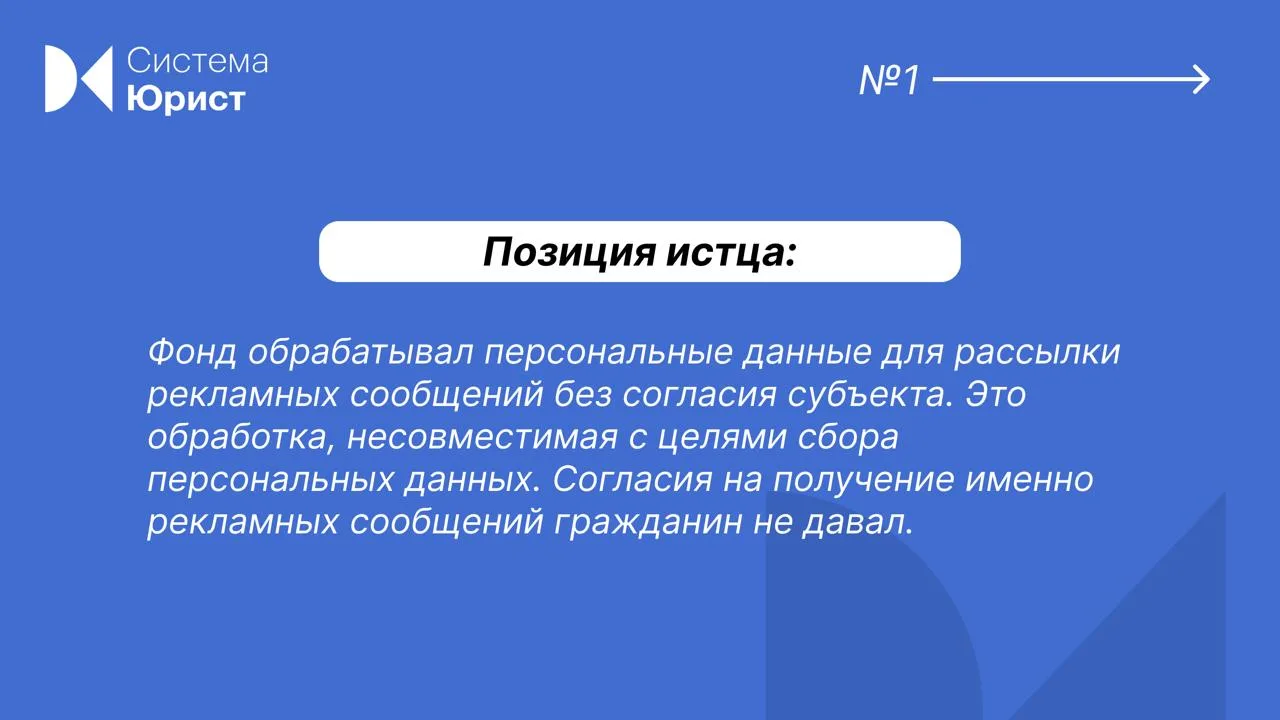 Система
Юрист

№1

Позиция истца:

Фонд обрабатывал персональные данные для рассылки рекламных сообщений без согласия субъекта. Это обработка, несовместимая с целями сбора персональных данных. Согласия на получение именно рекламных сообщений гражданин не давал.